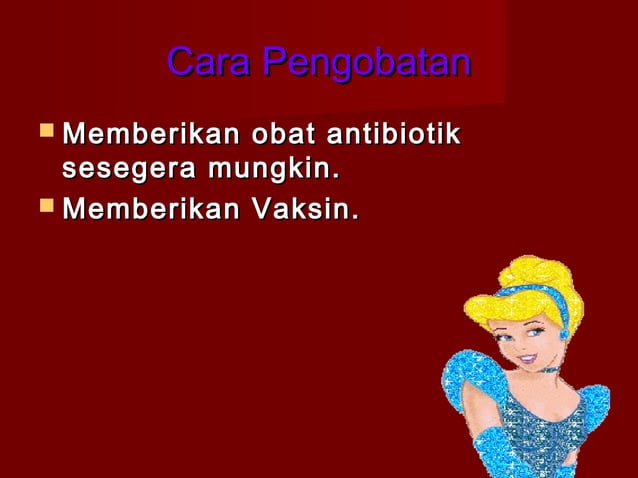 Cara Pengobatan

- Memberikan obat antibiotik sesegera mungkin.
- Memberikan Vaksin.